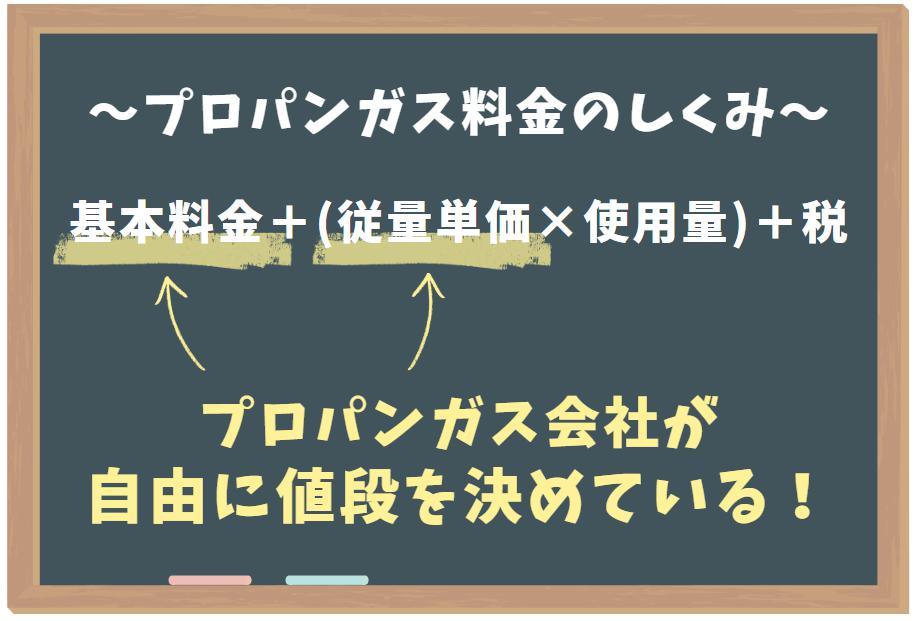 ～プロパンガス料金のしくみ～

基本料金＋(従量単価×使用量)＋税

プロパンガス会社が
自由に値段を決めている！